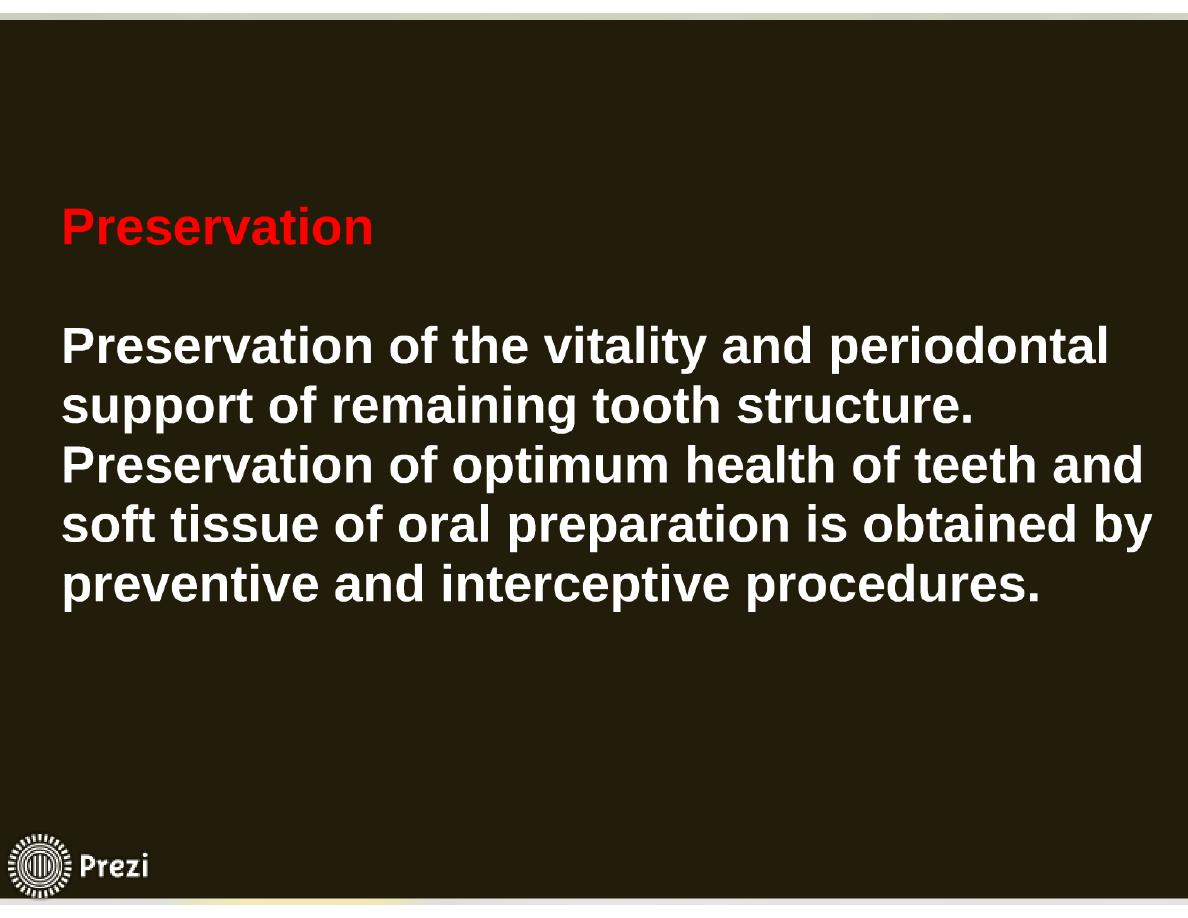 Preservation

Preservation of the vitality and periodontal support of remaining tooth structure. Preservation of optimum health of teeth and soft tissue of oral preparation is obtained by preventive and interceptive procedures.

Prezi